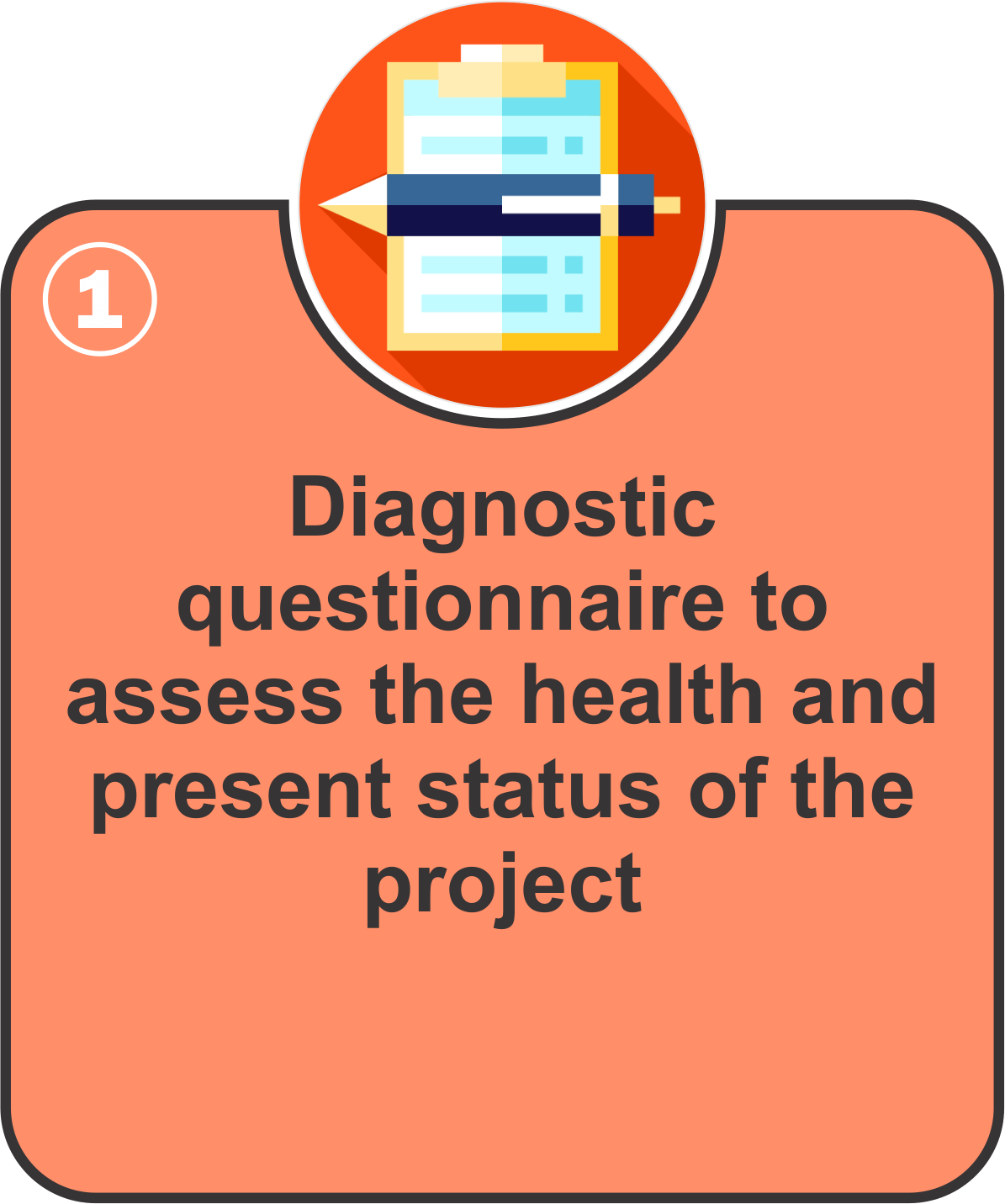 1

Diagnostic questionnaire to assess the health and present status of the project